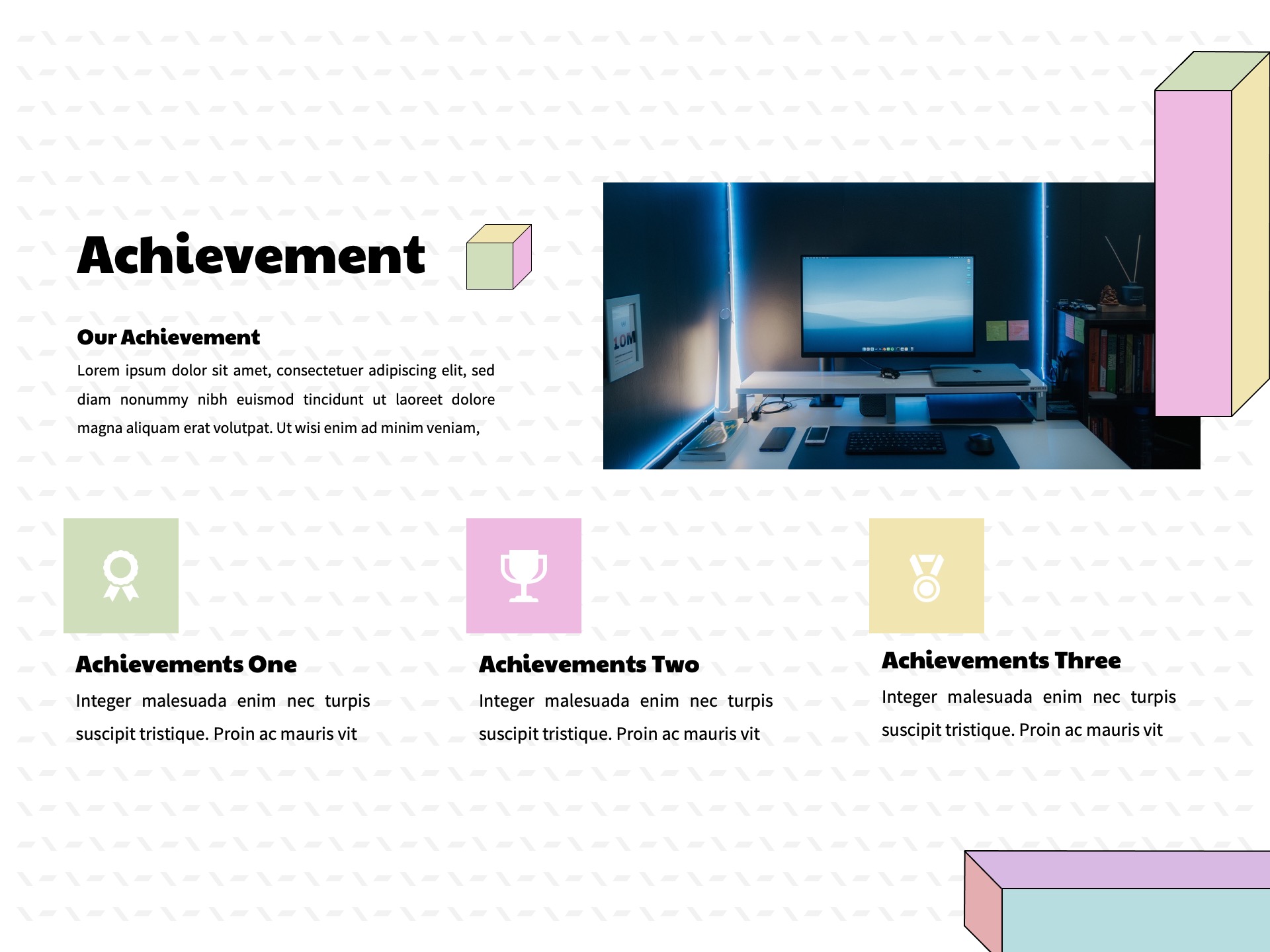 Achievement

Our Achievement

Lorem ipsum dolor sit amet, consectetuer adipiscing elit, sed diam nonummy nibh euismod tincidunt ut laoreet dolore magna aliquam erat volutpat. Ut wisi enim ad minim veniam,

10M

Achievements One

Integer malesuada enim nec turpis suscipit tristique. Proin ac mauris vit

Achievements Two

Integer malesuada enim nec turpis suscipit tristique. Proin ac mauris vit

Achievements Three

Integer malesuada enim nec turpis suscipit tristique. Proin ac mauris vit